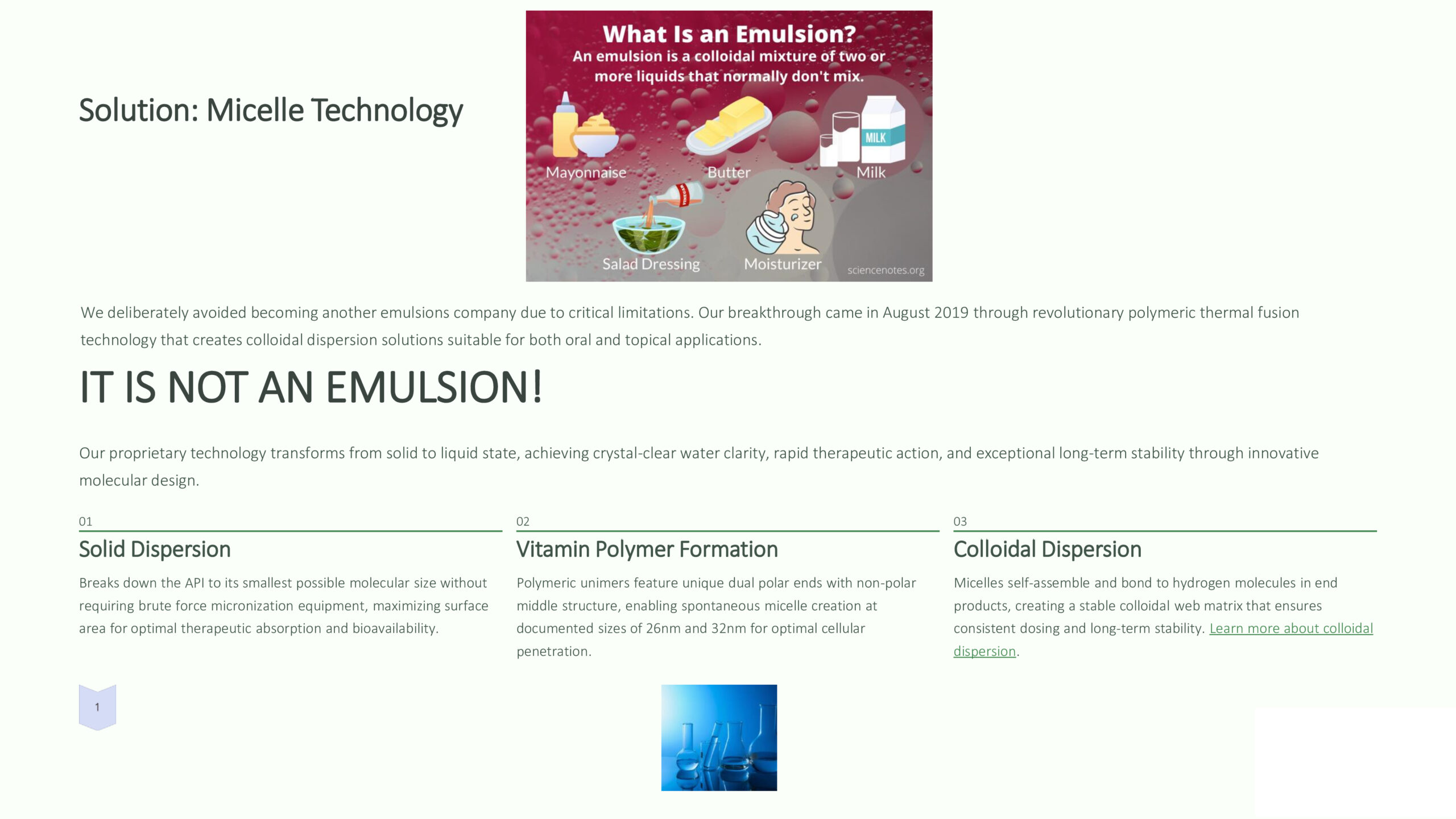 Solution: Micelle Technology

What Is an Emulsion?
An emulsion is a colloidal mixture of two or more liquids that normally don't mix.

Mayonnaise
Butter
MILK
Milk
Salad Dressing
Moisturizer
sciencenotes.org

We deliberately avoided becoming another emulsions company due to critical limitations. Our breakthrough came in August 2019 through revolutionary polymeric thermal fusion technology that creates colloidal dispersion solutions suitable for both oral and topical applications.

IT IS NOT AN EMULSION!

Our proprietary technology transforms from solid to liquid state, achieving crystal-clear water clarity, rapid therapeutic action, and exceptional long-term stability through innovative molecular design.

01
Solid Dispersion
Breaks down the API to its smallest possible molecular size without requiring brute force micronization equipment, maximizing surface area for optimal therapeutic absorption and bioavailability.

02
Vitamin Polymer Formation
Polymeric unimers feature unique dual polar ends with non-polar middle structure, enabling spontaneous micelle creation at documented sizes of 26nm and 32nm for optimal cellular penetration.

03
Colloidal Dispersion
Micelles self-assemble and bond to hydrogen molecules in end products, creating a stable colloidal web matrix that ensures consistent dosing and long-term stability. Learn more about colloidal dispersion.

1